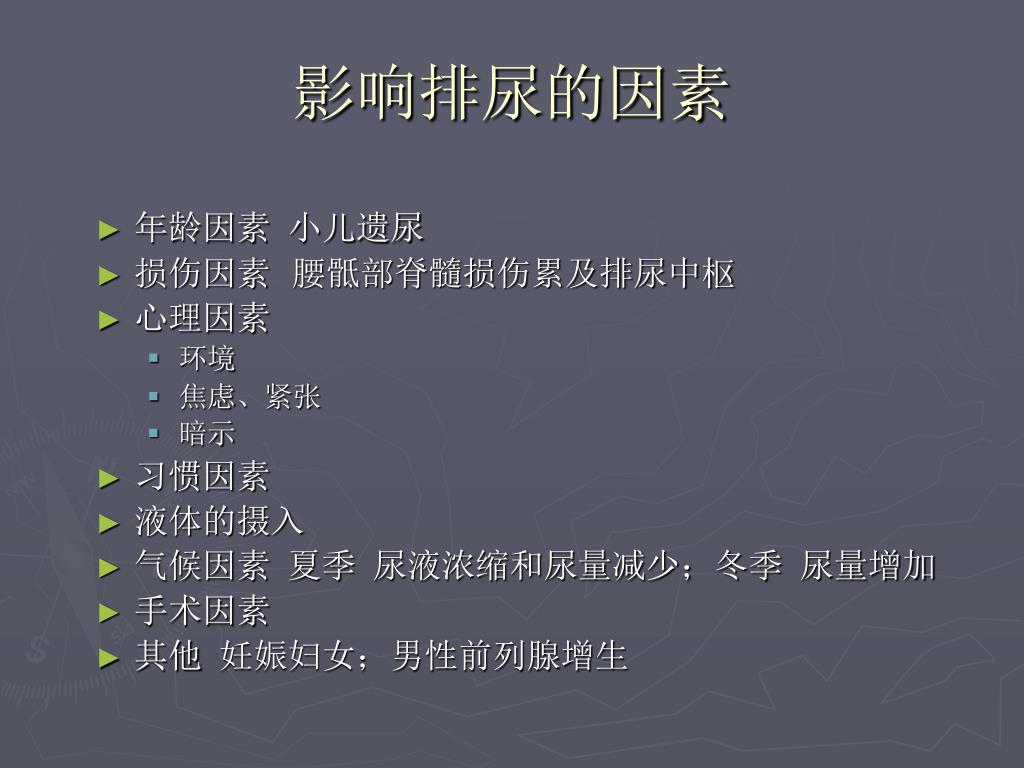 影响排尿的因素

► 年龄因素 小儿遗尿
► 损伤因素 腰骶部脊髓损伤累及排尿中枢
► 心理因素
▪ 环境
▪ 焦虑、紧张
▪ 暗示
► 习惯因素
► 液体的摄入
► 气候因素 夏季 尿液浓缩和尿量减少；冬季 尿量增加
► 手术因素
► 其他 妊娠妇女；男性前列腺增生